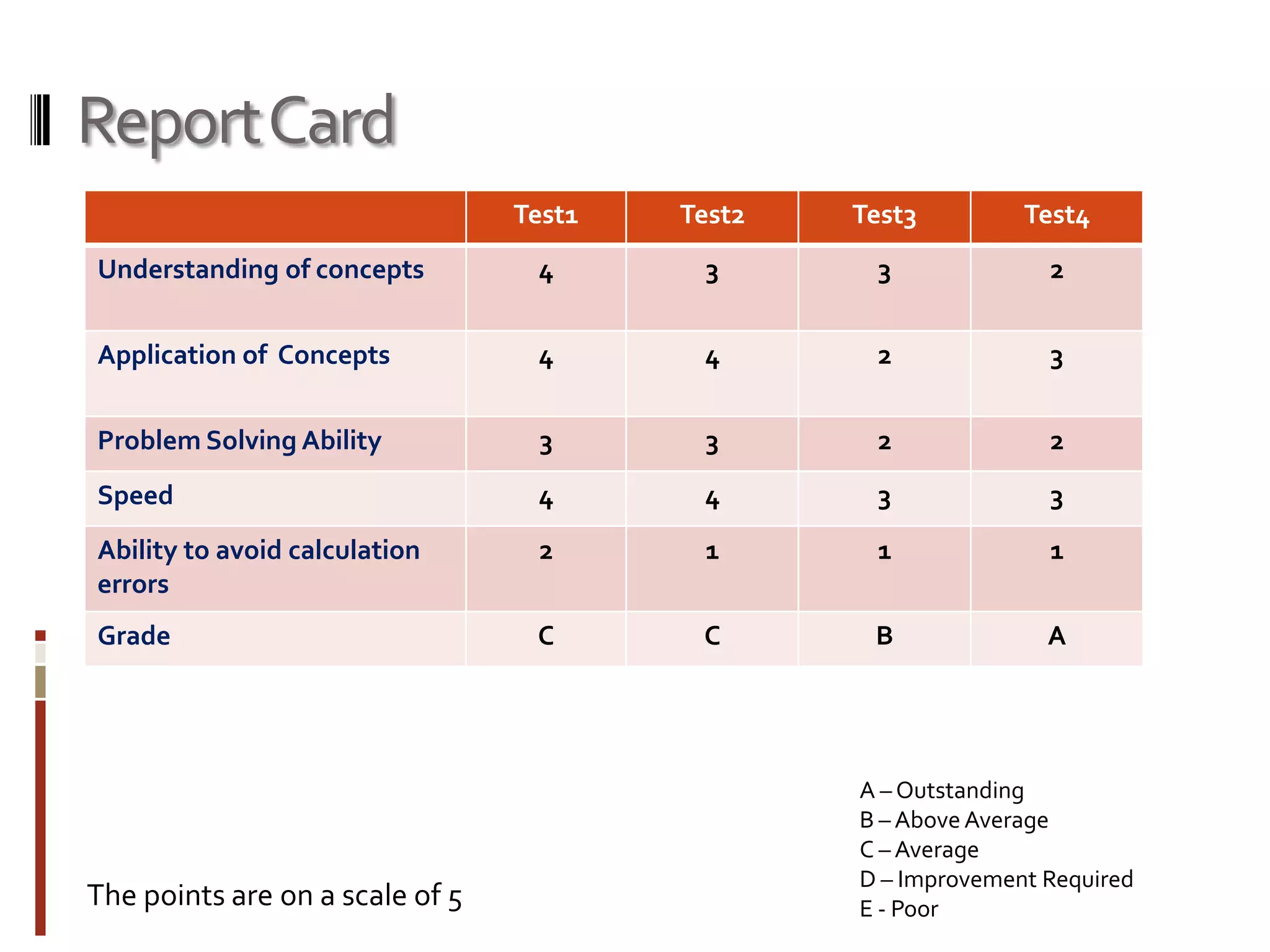 Report Card

| | Test1 | Test2 | Test3 | Test4 |
|---|---|---|---|---|
| Understanding of concepts | 4 | 3 | 3 | 2 |
| Application of Concepts | 4 | 4 | 2 | 3 |
| Problem Solving Ability | 3 | 3 | 2 | 2 |
| Speed | 4 | 4 | 3 | 3 |
| Ability to avoid calculation errors | 2 | 1 | 1 | 1 |
| Grade | C | C | B | A |

The points are on a scale of 5

A – Outstanding
B – Above Average
C – Average
D – Improvement Required
E - Poor